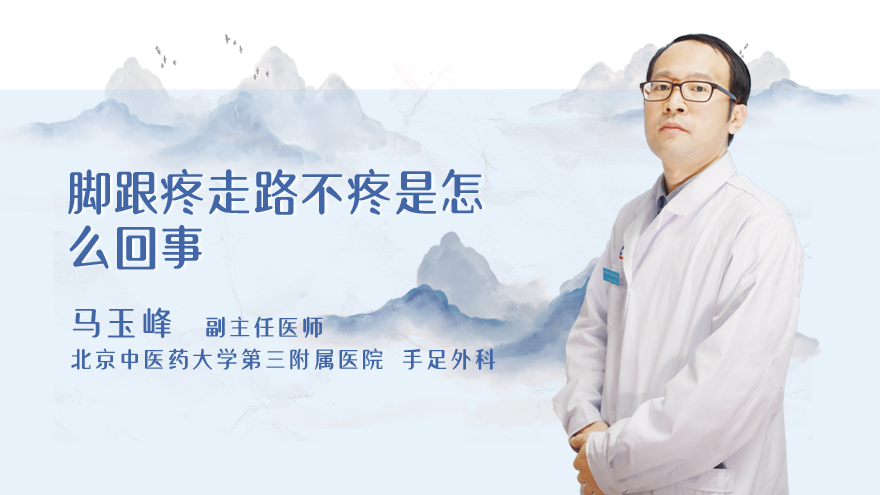 脚跟疼走路不疼是怎么回事

马玉峰　副主任医师
北京中医药大学第三附属医院　手足外科